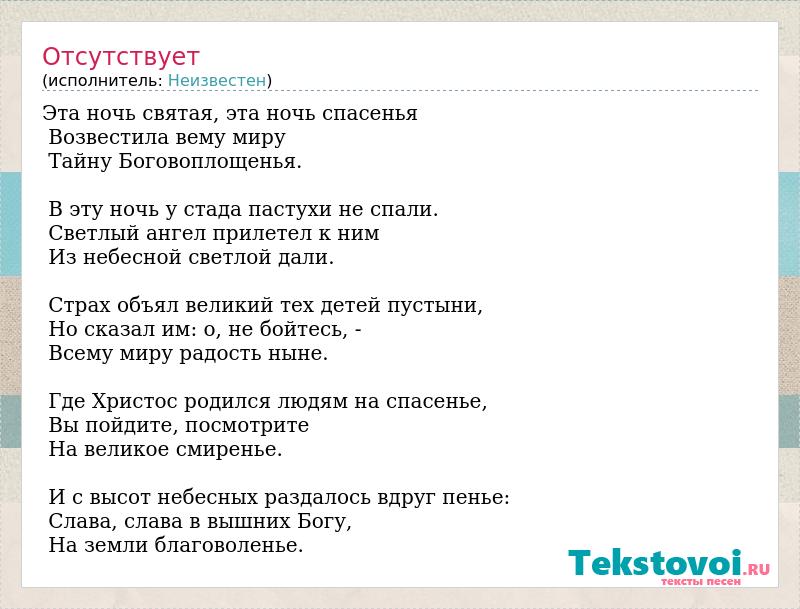 Отсутствует
(исполнитель: Неизвестен)

Эта ночь святая, эта ночь спасенья
Возвестила вему миру
Тайну Боговоплощенья.

В эту ночь у стада пастухи не спали.
Светлый ангел прилетел к ним
Из небесной светлой дали.

Страх объял великий тех детей пустыни,
Но сказал им: о, не бойтесь, -
Всему миру радость ныне.

Где Христос родился людям на спасенье,
Вы пойдите, посмотрите
На великое смиренье.

И с высот небесных раздалось вдруг пенье:
Слава, слава в вышних Богу,
На земли благоволенье.

Tekstovoi.RU
тексты песен